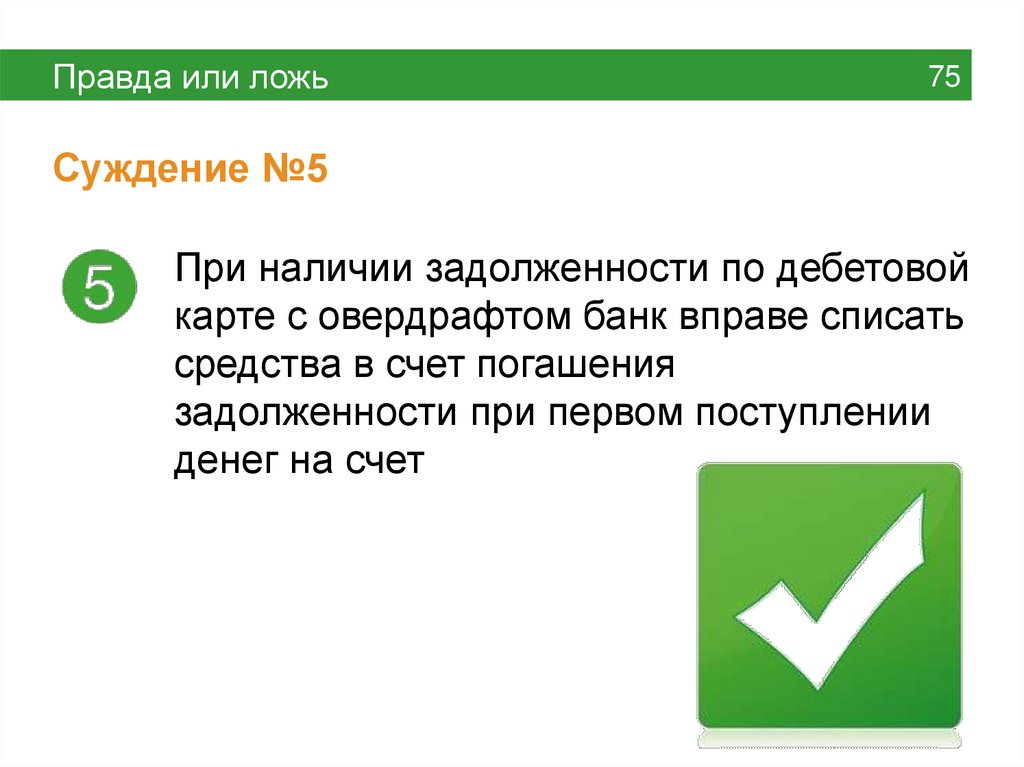 Правда или ложь

75

Суждение №5

5

При наличии задолженности по дебетовой карте с овердрафтом банк вправе списать средства в счет погашения задолженности при первом поступлении денег на счет